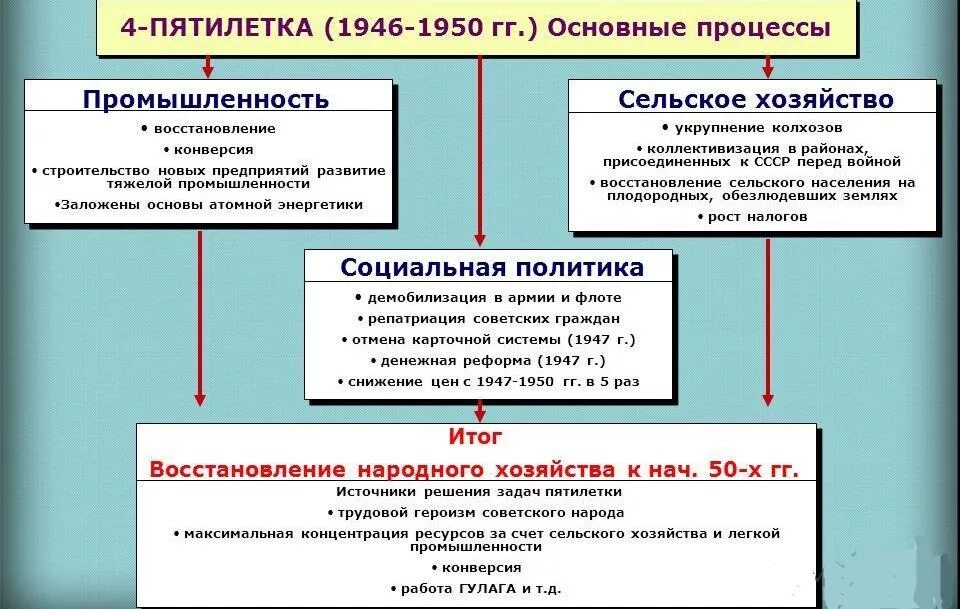 4-ПЯТИЛЕТКА (1946-1950 гг.) Основные процессы

Промышленность

• восстановление
• конверсия
• строительство новых предприятий развитие тяжелой промышленности
•Заложены основы атомной энергетики

Сельское хозяйство

• укрупнение колхозов
• коллективизация в районах, присоединенных к СССР перед войной
• восстановление сельского населения на плодородных, обезлюдевших землях
• рост налогов

Социальная политика

• демобилизация в армии и флоте
• репатриация советских граждан
• отмена карточной системы (1947 г.)
• денежная реформа (1947 г.)
• снижение цен с 1947-1950 гг. в 5 раз

Итог
Восстановление народного хозяйства к нач. 50-х гг.

Источники решения задач пятилетки
• трудовой героизм советского народа
• максимальная концентрация ресурсов за счет сельского хозяйства и легкой промышленности
• конверсия
• работа ГУЛАГА и т.д.